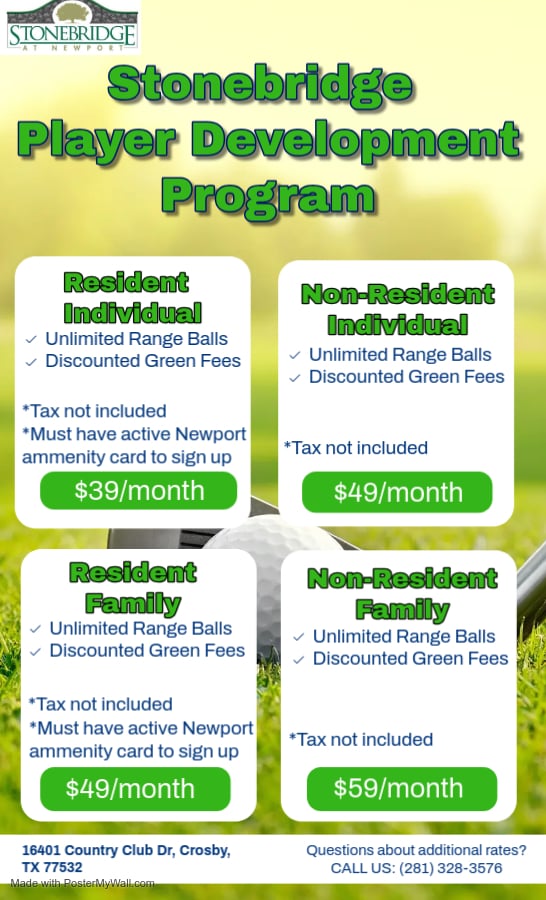 STONEBRIDGE
AT NEWPORT

Stonebridge Player Development Program

Resident Individual
✓ Unlimited Range Balls
✓ Discounted Green Fees

*Tax not included
*Must have active Newport ammenity card to sign up

$39/month

Non-Resident Individual
✓ Unlimited Range Balls
✓ Discounted Green Fees

*Tax not included

$49/month

Resident Family
✓ Unlimited Range Balls
✓ Discounted Green Fees

*Tax not included
*Must have active Newport ammenity card to sign up

$49/month

Non-Resident Family
✓ Unlimited Range Balls
✓ Discounted Green Fees

*Tax not included

$59/month

16401 Country Club Dr, Crosby, TX 77532

Questions about additional rates?
CALL US: (281) 328-3576

Made with PosterMyWall.com